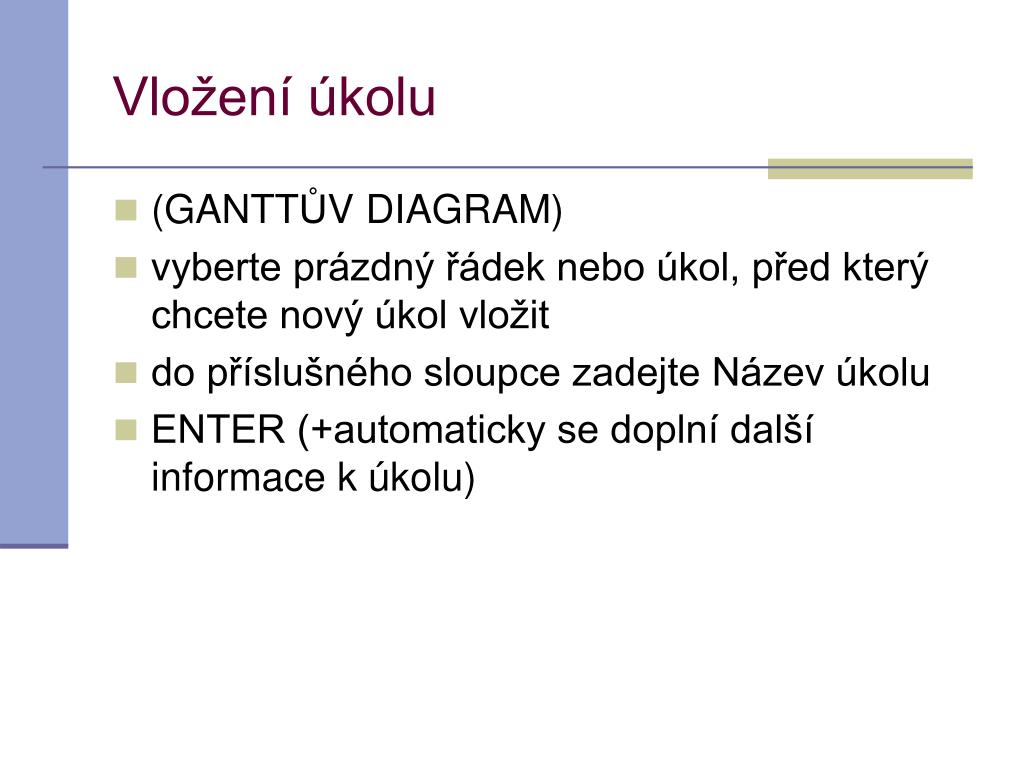 Vložení úkolu

(GANTTŮV DIAGRAM)

vyberte prázdný řádek nebo úkol, před který chcete nový úkol vložit

do příslušného sloupce zadejte Název úkolu

ENTER (+automaticky se doplní další informace k úkolu)